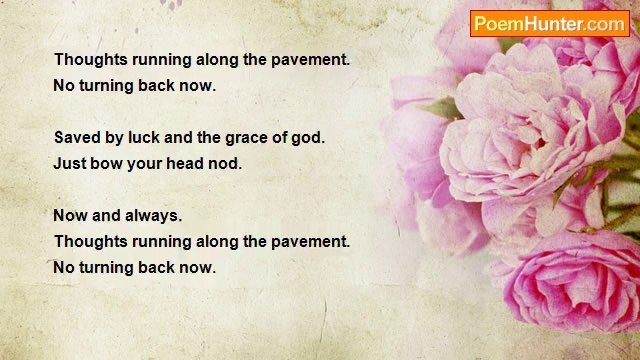 PoemHunter.com

Thoughts running along the pavement.
No turning back now.

Saved by luck and the grace of god.
Just bow your head nod.

Now and always.
Thoughts running along the pavement.
No turning back now.